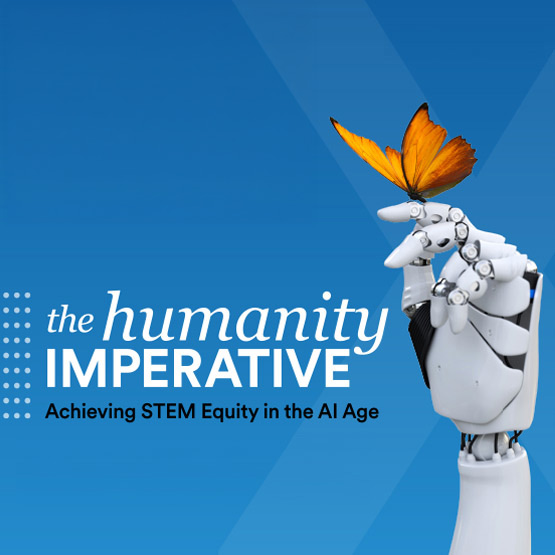 the humanity
IMPERATIVE
Achieving STEM Equity in the AI Age